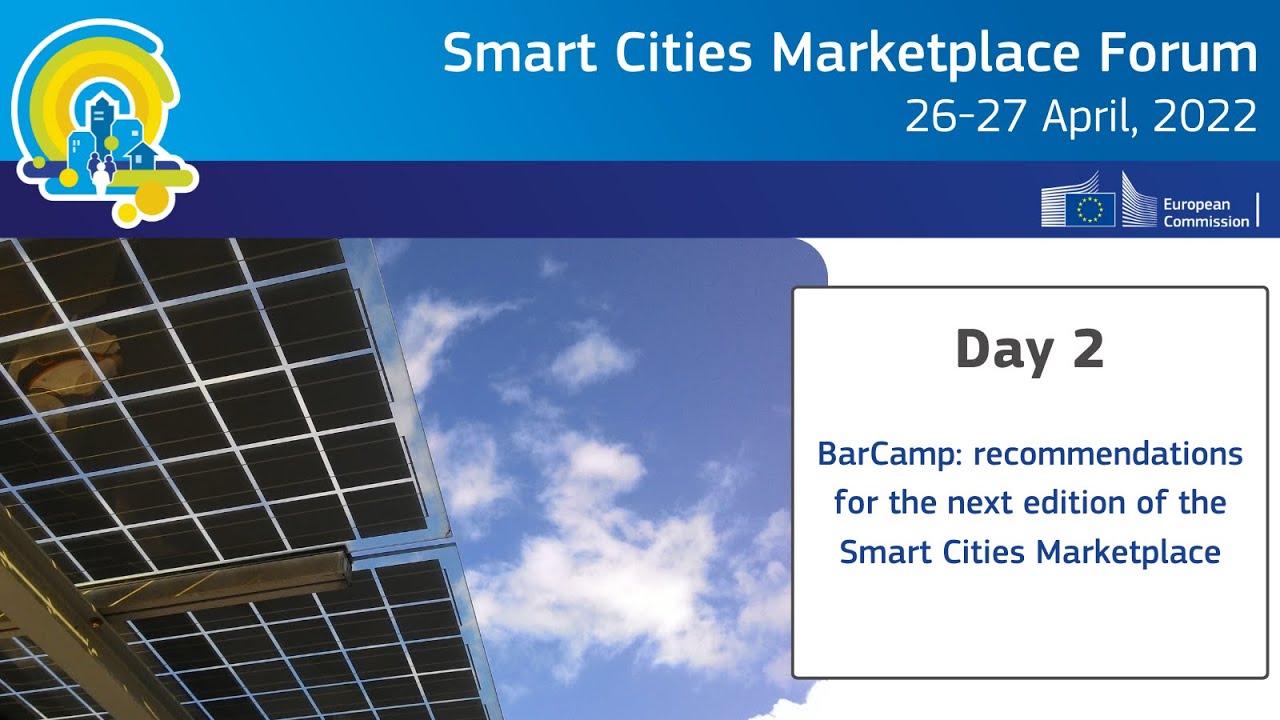 Smart Cities Marketplace Forum
26-27 April, 2022

European Commission

Day 2

BarCamp: recommendations for the next edition of the Smart Cities Marketplace